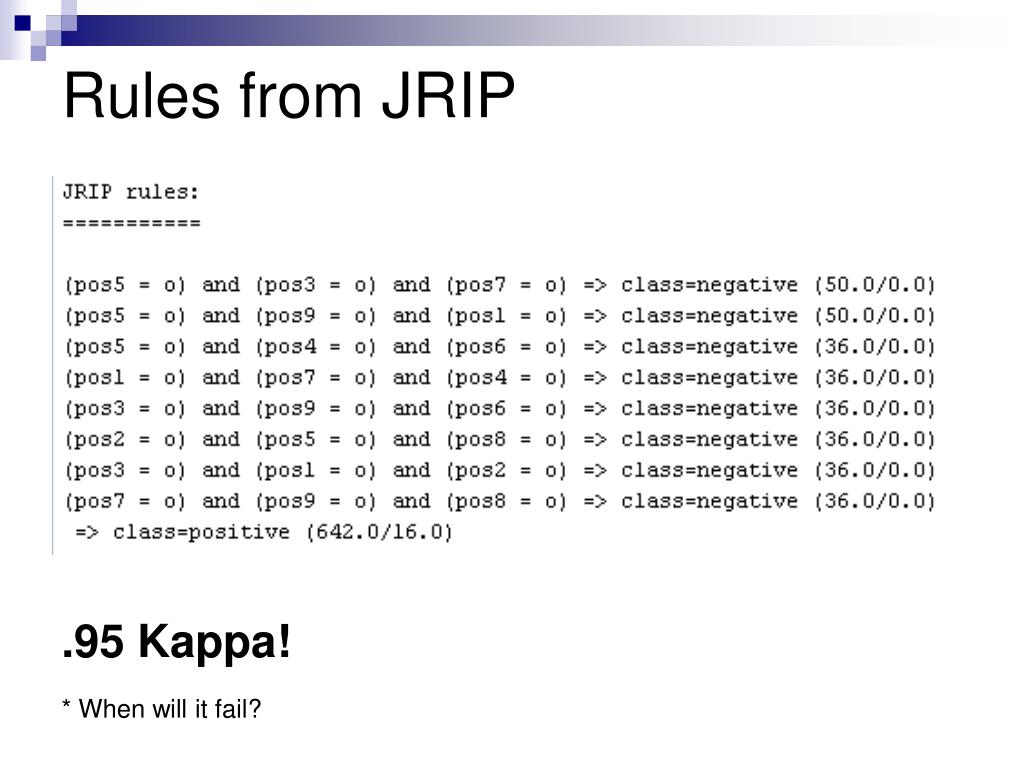 Rules from JRIP

JRIP rules:
===========

(pos5 = o) and (pos3 = o) and (pos7 = o) => class=negative (50.0/0.0)
(pos5 = o) and (pos9 = o) and (pos1 = o) => class=negative (50.0/0.0)
(pos5 = o) and (pos4 = o) and (pos6 = o) => class=negative (36.0/0.0)
(pos1 = o) and (pos7 = o) and (pos4 = o) => class=negative (36.0/0.0)
(pos3 = o) and (pos9 = o) and (pos6 = o) => class=negative (36.0/0.0)
(pos2 = o) and (pos5 = o) and (pos8 = o) => class=negative (36.0/0.0)
(pos3 = o) and (pos1 = o) and (pos2 = o) => class=negative (36.0/0.0)
(pos7 = o) and (pos9 = o) and (pos8 = o) => class=negative (36.0/0.0)
=> class=positive (642.0/16.0)

.95 Kappa!

* When will it fail?